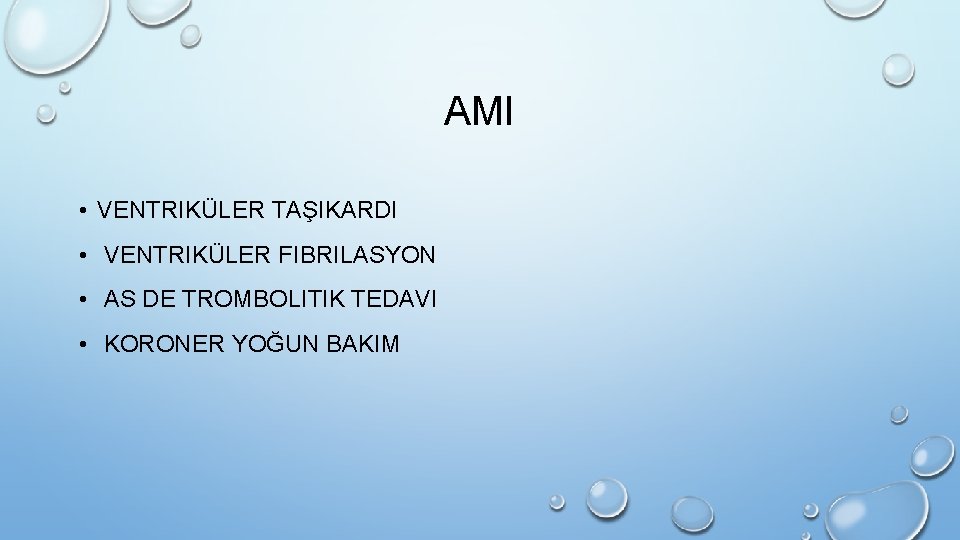 AMI

• VENTRIKÜLER TAŞIKARDI
• VENTRIKÜLER FIBRILASYON
• AS DE TROMBOLITIK TEDAVI
• KORONER YOĞUN BAKIM